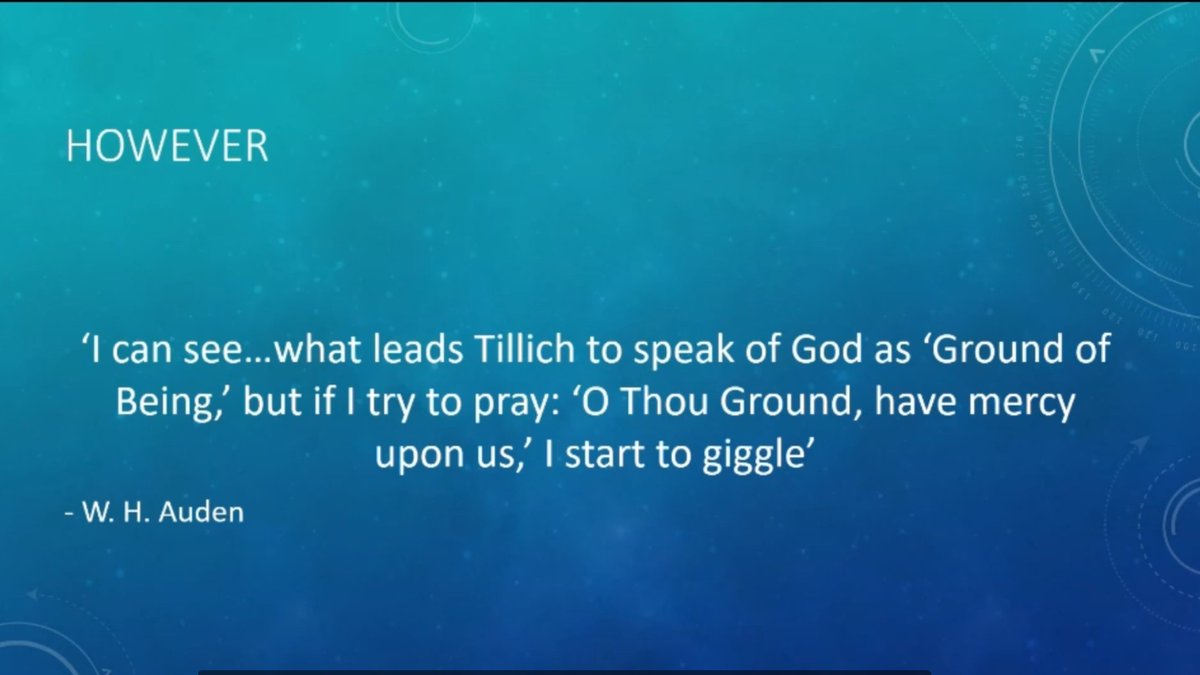 HOWEVER

‘I can see…what leads Tillich to speak of God as ‘Ground of Being,’ but if I try to pray: ‘O Thou Ground, have mercy upon us,’ I start to giggle’

- W. H. Auden